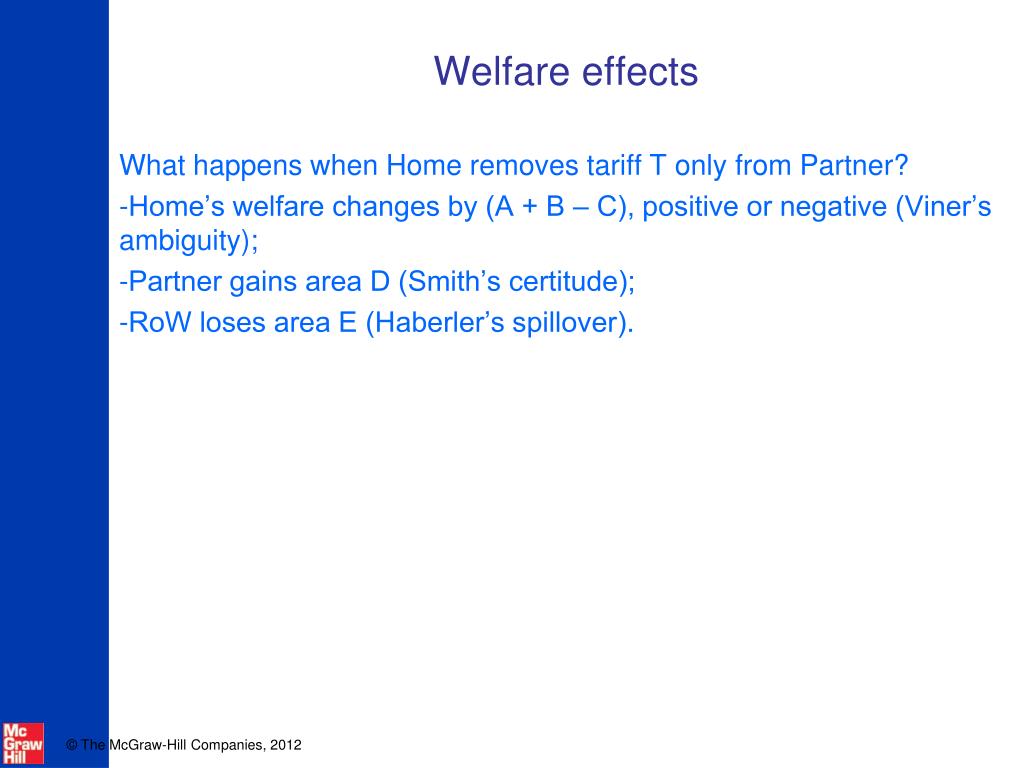 Welfare effects

What happens when Home removes tariff T only from Partner?

-Home’s welfare changes by (A + B – C), positive or negative (Viner’s ambiguity);

-Partner gains area D (Smith’s certitude);

-RoW loses area E (Haberler’s spillover).

Mc Graw Hill

© The McGraw-Hill Companies, 2012